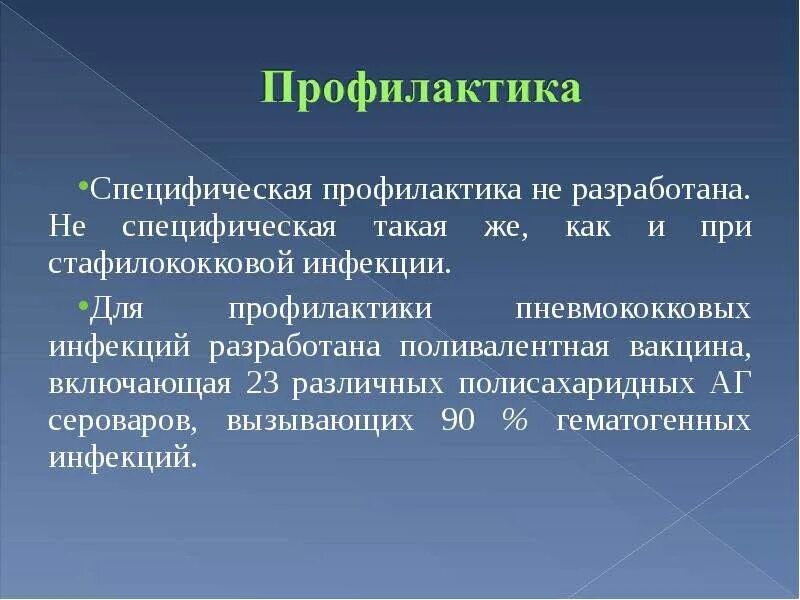 Профилактика

•Специфическая профилактика не разработана. Не специфическая такая же, как и при стафилококковой инфекции.

•Для профилактики пневмококковых инфекций разработана поливалентная вакцина, включающая 23 различных полисахаридных АГ сероваров, вызывающих 90 % гематогенных инфекций.